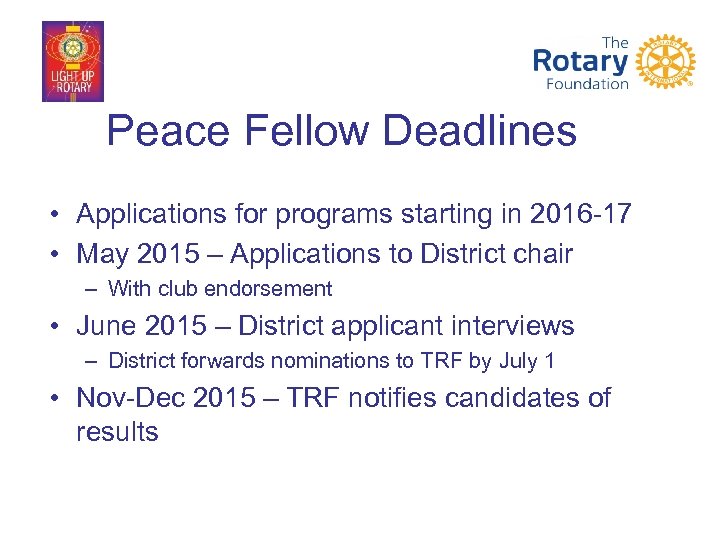 LIGHT UP ROTARY

The Rotary Foundation

Peace Fellow Deadlines

• Applications for programs starting in 2016-17
• May 2015 – Applications to District chair
– With club endorsement
• June 2015 – District applicant interviews
– District forwards nominations to TRF by July 1
• Nov-Dec 2015 – TRF notifies candidates of results